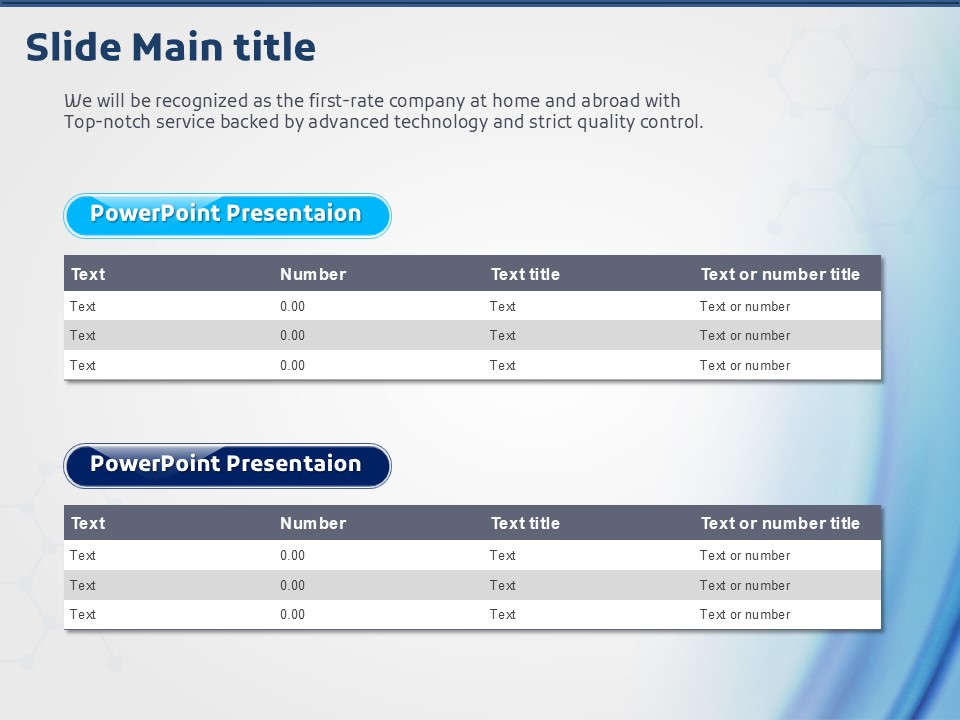 Slide Main title

We will be recognized as the first-rate company at home and abroad with Top-notch service backed by advanced technology and strict quality control.

PowerPoint Presentaion

| Text | Number | Text title | Text or number title |
|---|---|---|---|
| Text | 0.00 | Text | Text or number |
| Text | 0.00 | Text | Text or number |
| Text | 0.00 | Text | Text or number |

PowerPoint Presentaion

| Text | Number | Text title | Text or number title |
|---|---|---|---|
| Text | 0.00 | Text | Text or number |
| Text | 0.00 | Text | Text or number |
| Text | 0.00 | Text | Text or number |